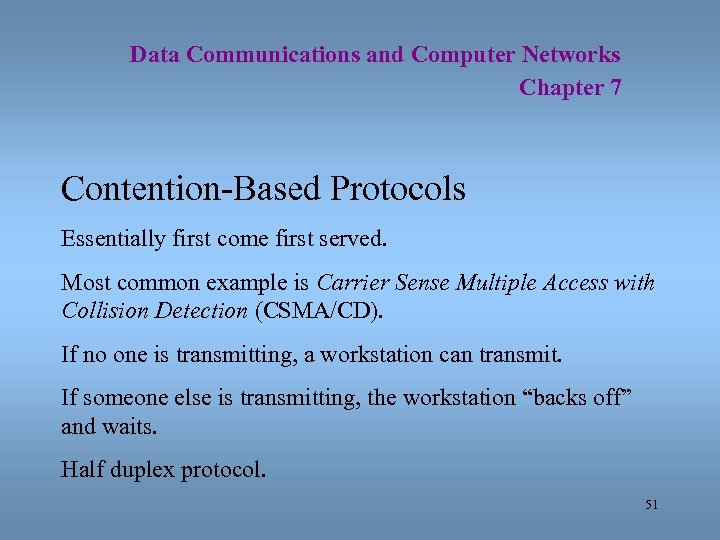 Data Communications and Computer Networks
Chapter 7

Contention-Based Protocols

Essentially first come first served.

Most common example is Carrier Sense Multiple Access with Collision Detection (CSMA/CD).

If no one is transmitting, a workstation can transmit.

If someone else is transmitting, the workstation “backs off” and waits.

Half duplex protocol.

51